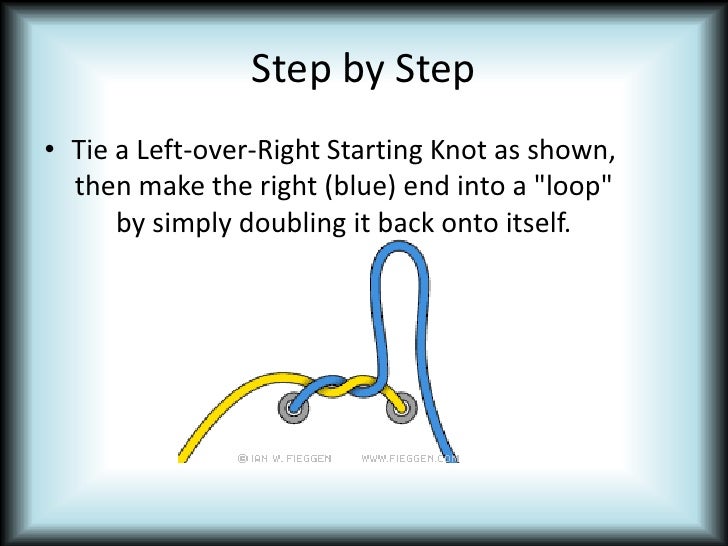 Step by Step

• Tie a Left-over-Right Starting Knot as shown, then make the right (blue) end into a "loop" by simply doubling it back onto itself.

© IAN W. FIEGGEN WWW.FIEGGEN.COM